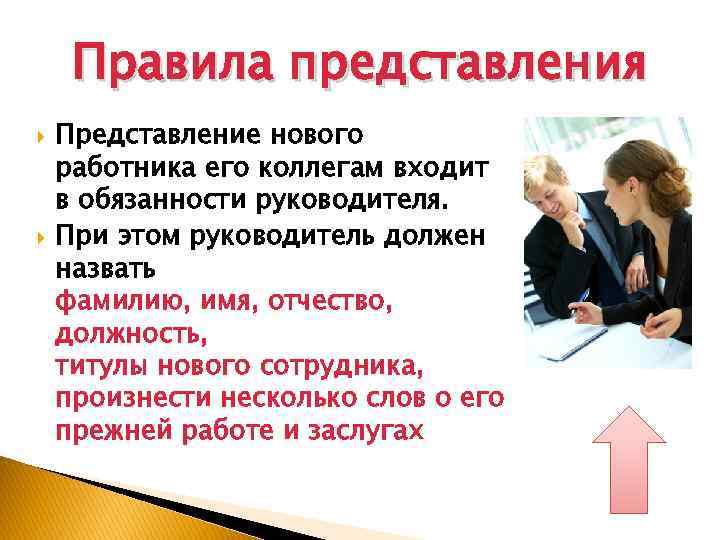 Правила представления

Представление нового работника его коллегам входит в обязанности руководителя.

При этом руководитель должен назвать
фамилию, имя, отчество, должность,
титулы нового сотрудника,
произнести несколько слов о его прежней работе и заслугах